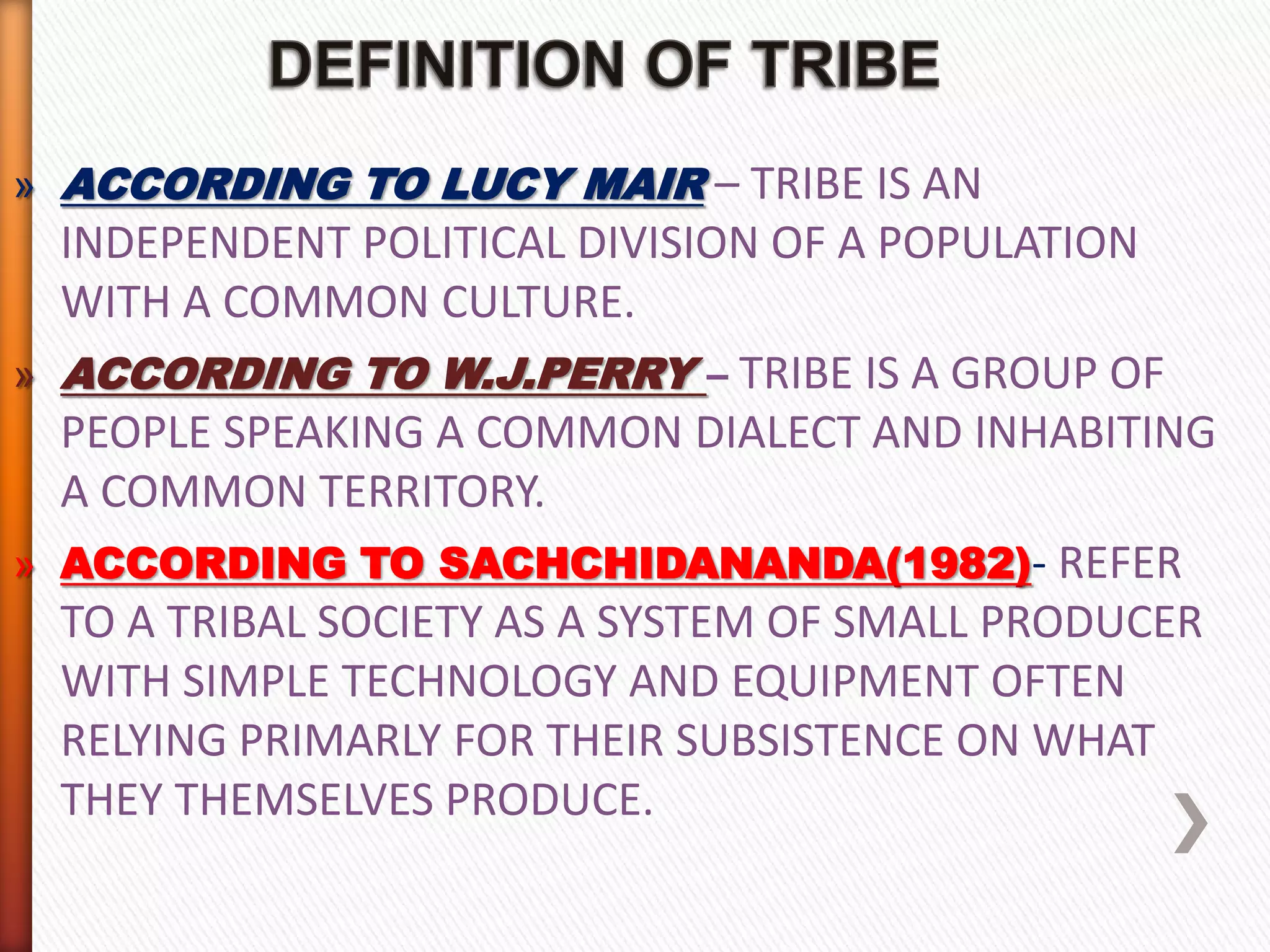 DEFINITION OF TRIBE

» ACCORDING TO LUCY MAIR – TRIBE IS AN INDEPENDENT POLITICAL DIVISION OF A POPULATION WITH A COMMON CULTURE.

» ACCORDING TO W.J.PERRY – TRIBE IS A GROUP OF PEOPLE SPEAKING A COMMON DIALECT AND INHABITING A COMMON TERRITORY.

» ACCORDING TO SACHCHIDANANDA(1982)- REFER TO A TRIBAL SOCIETY AS A SYSTEM OF SMALL PRODUCER WITH SIMPLE TECHNOLOGY AND EQUIPMENT OFTEN RELYING PRIMARLY FOR THEIR SUBSISTENCE ON WHAT THEY THEMSELVES PRODUCE.